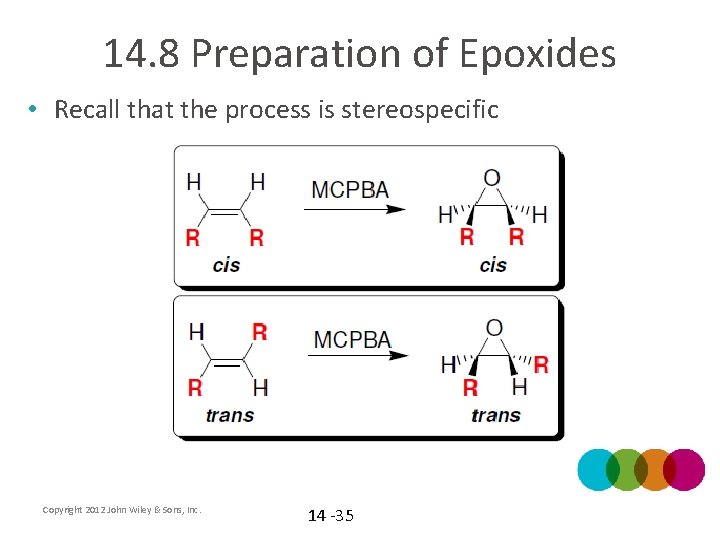 14.8 Preparation of Epoxides

• Recall that the process is stereospecific

H H
R R
cis
MCPBA
O
H H
R R
cis

H R
R H
trans
MCPBA
O
H R
R H
trans

Copyright 2012 John Wiley & Sons, Inc.

14 -35